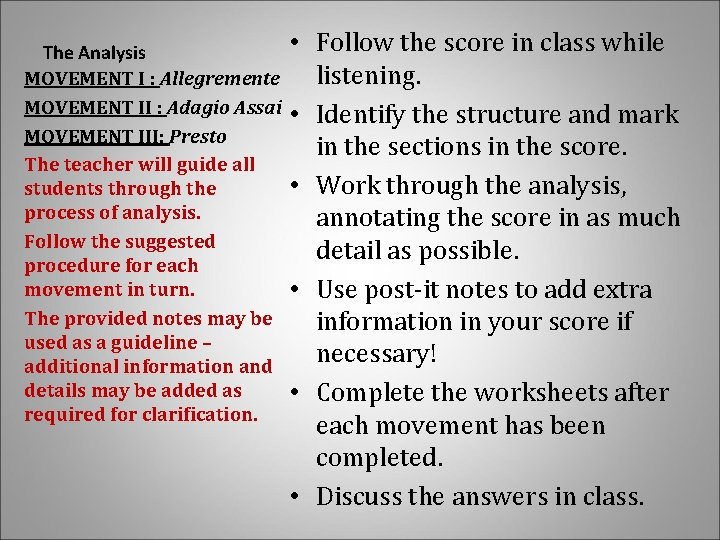 The Analysis
MOVEMENT I : Allegremente
MOVEMENT II : Adagio Assai
MOVEMENT III: Presto
The teacher will guide all students through the process of analysis.
Follow the suggested procedure for each movement in turn.
The provided notes may be used as a guideline – additional information and details may be added as required for clarification.

• Follow the score in class while listening.
• Identify the structure and mark in the sections in the score.
• Work through the analysis, annotating the score in as much detail as possible.
• Use post-it notes to add extra information in your score if necessary!
• Complete the worksheets after each movement has been completed.
• Discuss the answers in class.